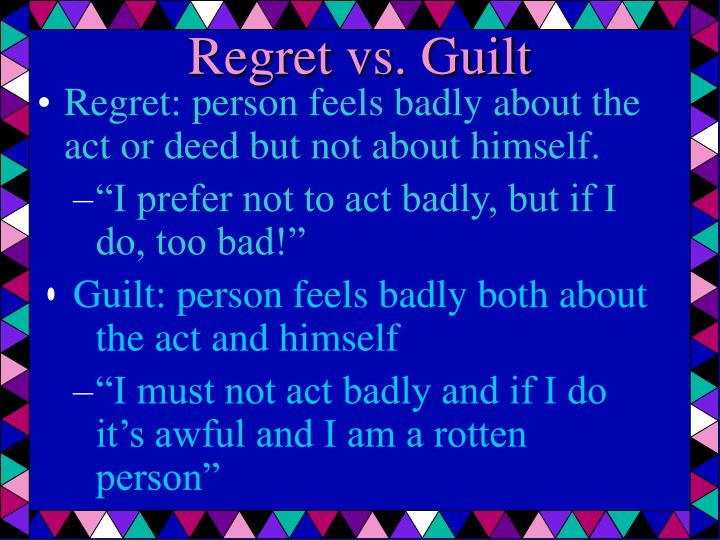 Regret vs. Guilt

• Regret: person feels badly about the act or deed but not about himself.

–“I prefer not to act badly, but if I do, too bad!”

• Guilt: person feels badly both about the act and himself

–“I must not act badly and if I do it’s awful and I am a rotten person”